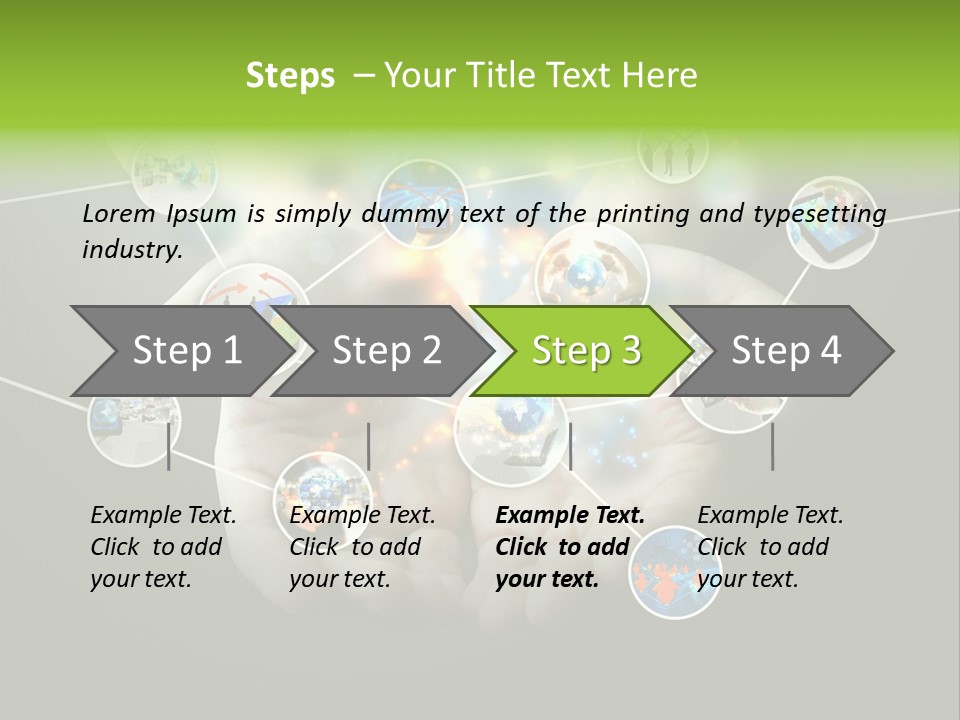 Steps – Your Title Text Here

Lorem Ipsum is simply dummy text of the printing and typesetting industry.

Step 1

Step 2

Step 3

Step 4

Example Text. Click to add your text.

Example Text. Click to add your text.

Example Text. Click to add your text.

Example Text. Click to add your text.